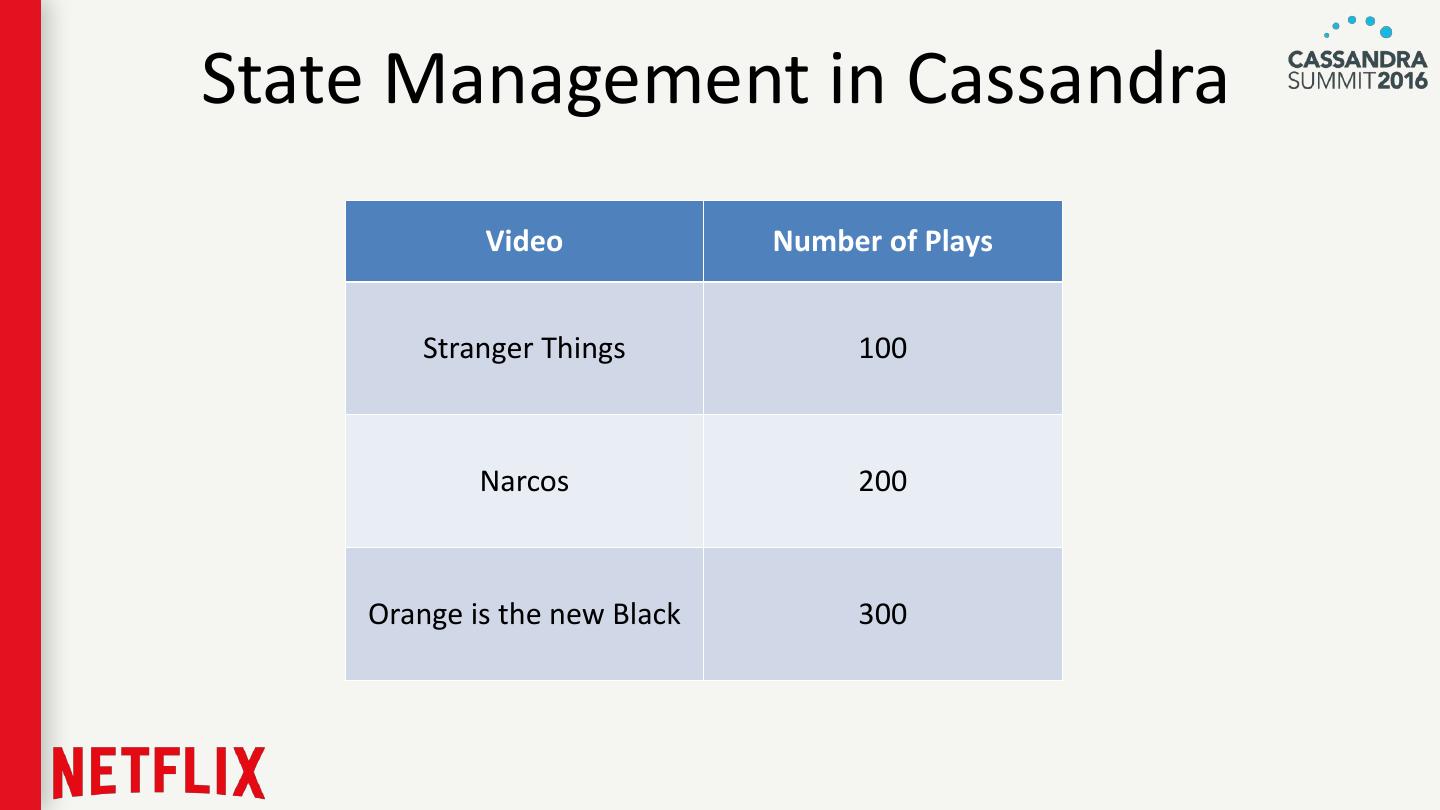 State Management in Cassandra

CASSANDRA SUMMIT2016

| Video | Number of Plays |
|---|---|
| Stranger Things | 100 |
| Narcos | 200 |
| Orange is the new Black | 300 |

NETFLIX